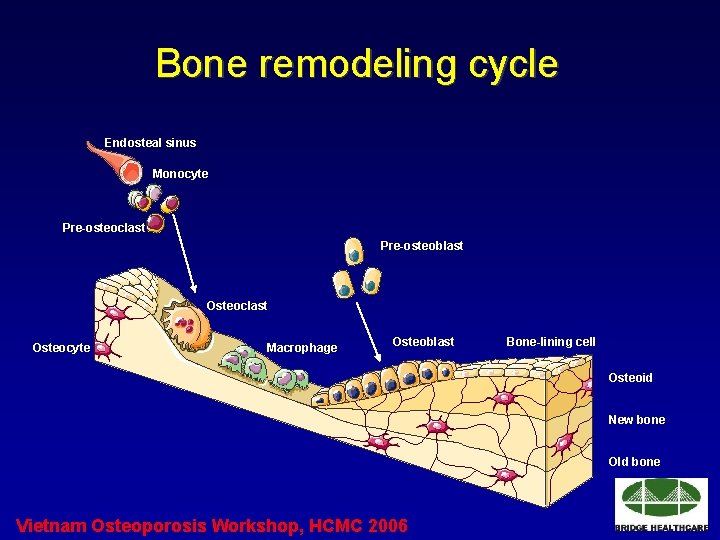 Bone remodeling cycle

Endosteal sinus

Monocyte

Pre-osteoclast

Pre-osteoblast

Osteoclast

Osteocyte

Macrophage

Osteoblast

Bone-lining cell

Osteoid

New bone

Old bone

Vietnam Osteoporosis Workshop, HCMC 2006

BRIDGE HEALTHCARE